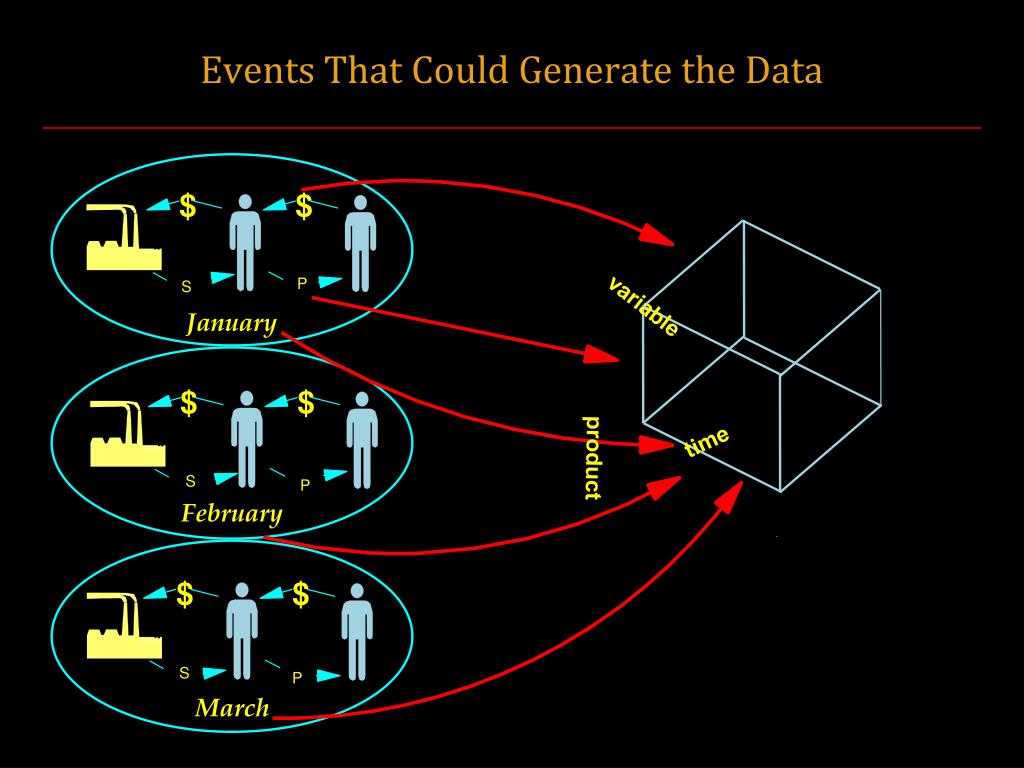 Events That Could Generate the Data

$
$
S
P
January

$
$
S
P
February

$
$
S
P
March

variable
product
time